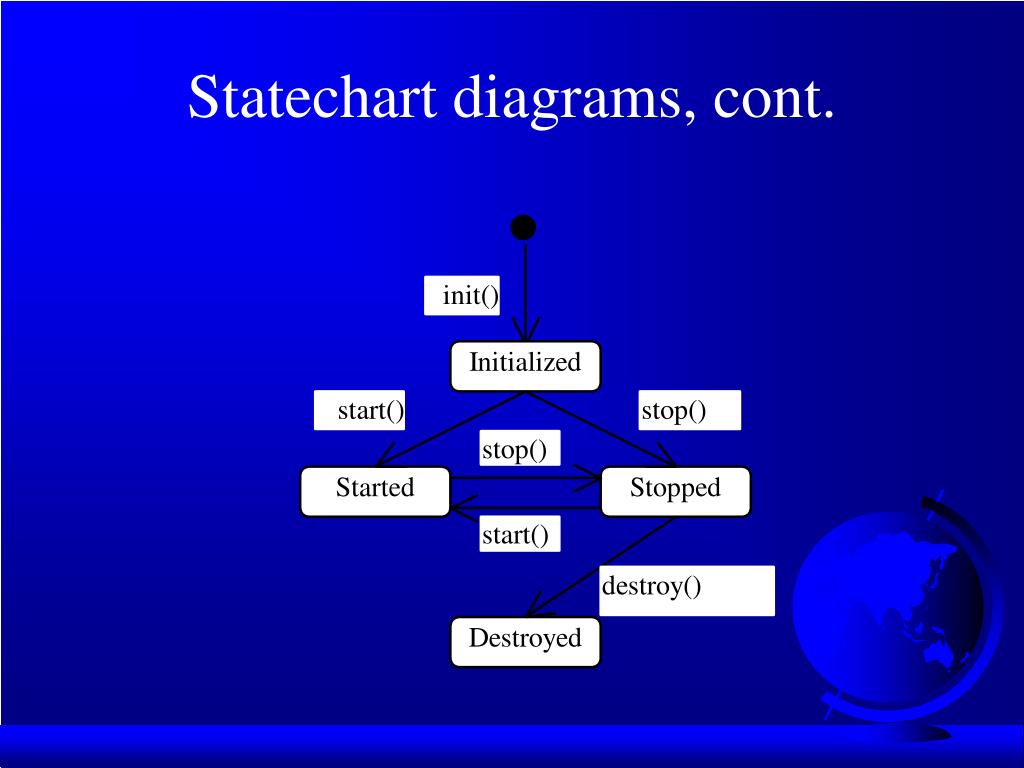 Statechart diagrams, cont.

init()

Initialized

start()

stop()

stop()

Started

Stopped

start()

destroy()

Destroyed